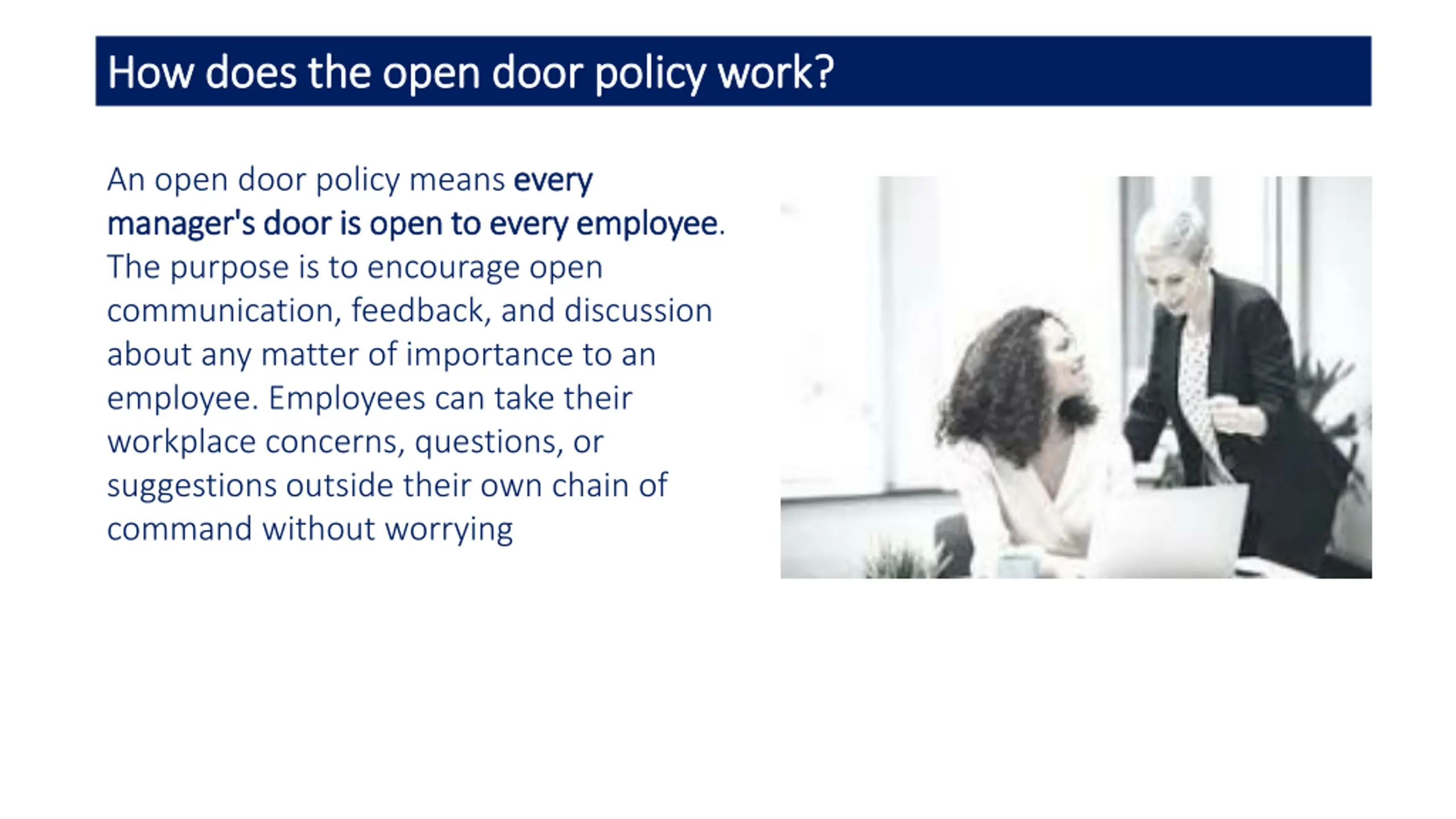 How does the open door policy work?

An open door policy means every manager's door is open to every employee. The purpose is to encourage open communication, feedback, and discussion about any matter of importance to an employee. Employees can take their workplace concerns, questions, or suggestions outside their own chain of command without worrying